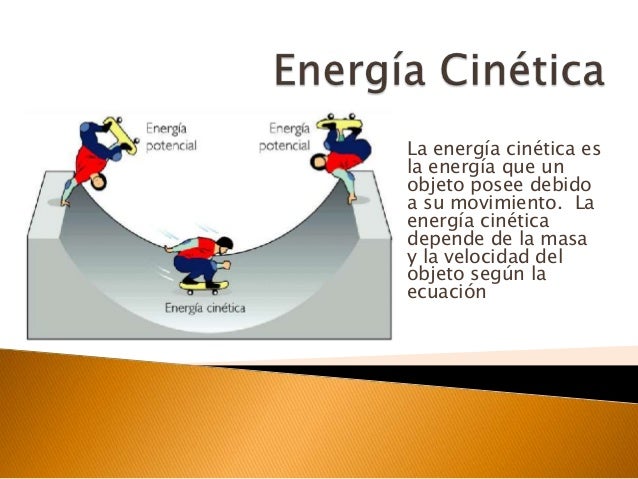 Energía Cinética

Energía potencial

Energía potencial

Energía cinética

La energía cinética es la energía que un objeto posee debido a su movimiento. La energía cinética depende de la masa y la velocidad del objeto según la ecuación